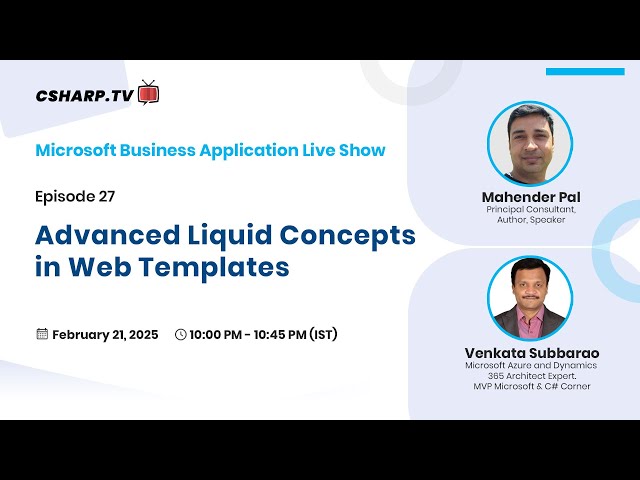 CSHARP.TV

Microsoft Business Application Live Show

Episode 27

Advanced Liquid Concepts in Web Templates

February 21, 2025 10:00 PM - 10:45 PM (IST)

Mahender Pal
Principal Consultant, Author, Speaker

Venkata Subbarao
Microsoft Azure and Dynamics 365 Architect Expert. MVP Microsoft & C# Corner